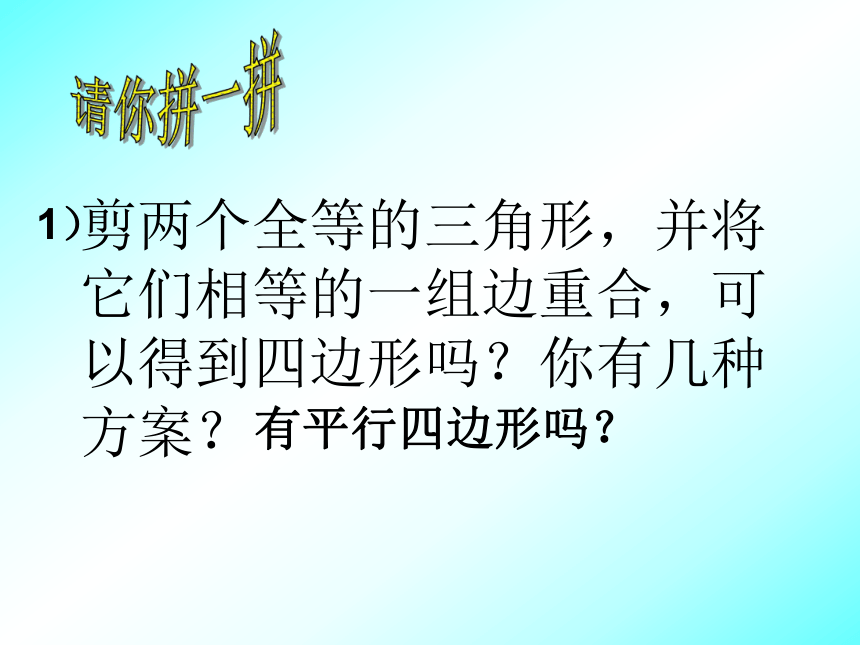 请你拼一拼

1)剪两个全等的三角形，并将它们相等的一组边重合，可以得到四边形吗？你有几种方案？有平行四边形吗？